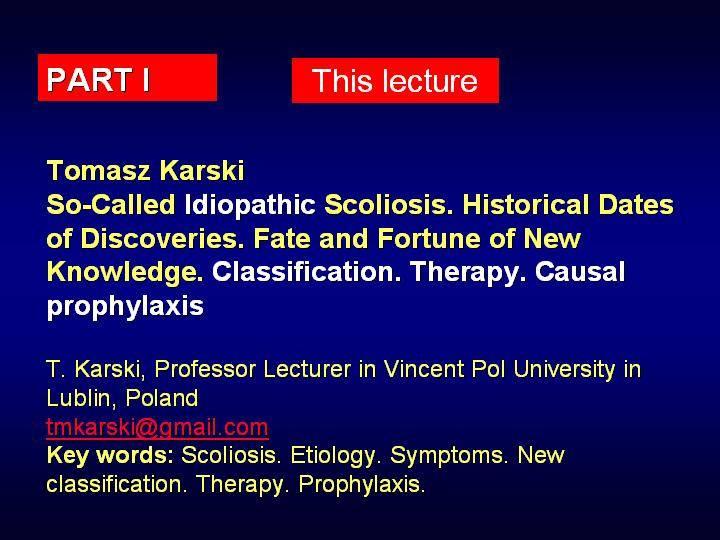 PART I

This lecture

Tomasz Karski
So-Called Idiopathic Scoliosis. Historical Dates of Discoveries. Fate and Fortune of New Knowledge. Classification. Therapy. Causal prophylaxis

T. Karski, Professor Lecturer in Vincent Pol University in Lublin, Poland
tmkarski@gmail.com
Key words: Scoliosis. Etiology. Symptoms. New classification. Therapy. Prophylaxis.